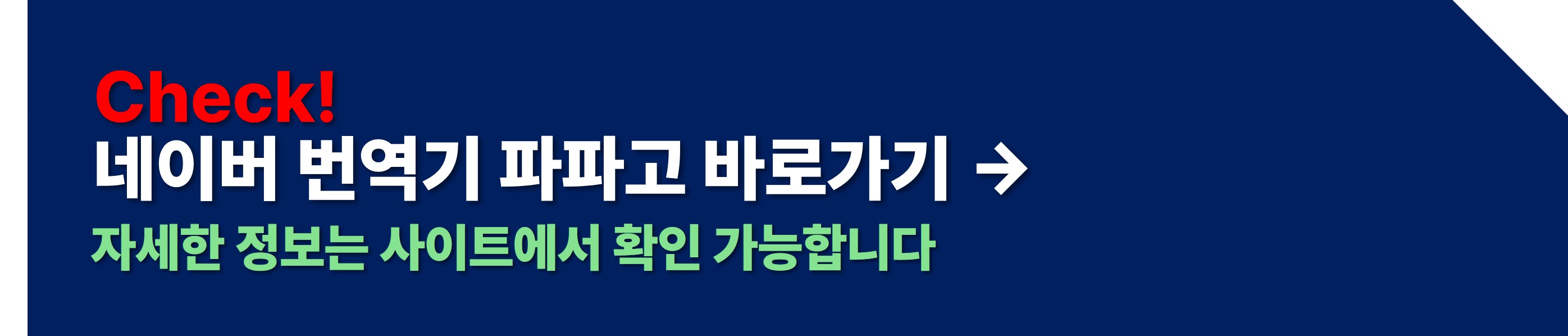 Check!
네이버 번역기 파파고 바로가기 →
자세한 정보는 사이트에서 확인 가능합니다